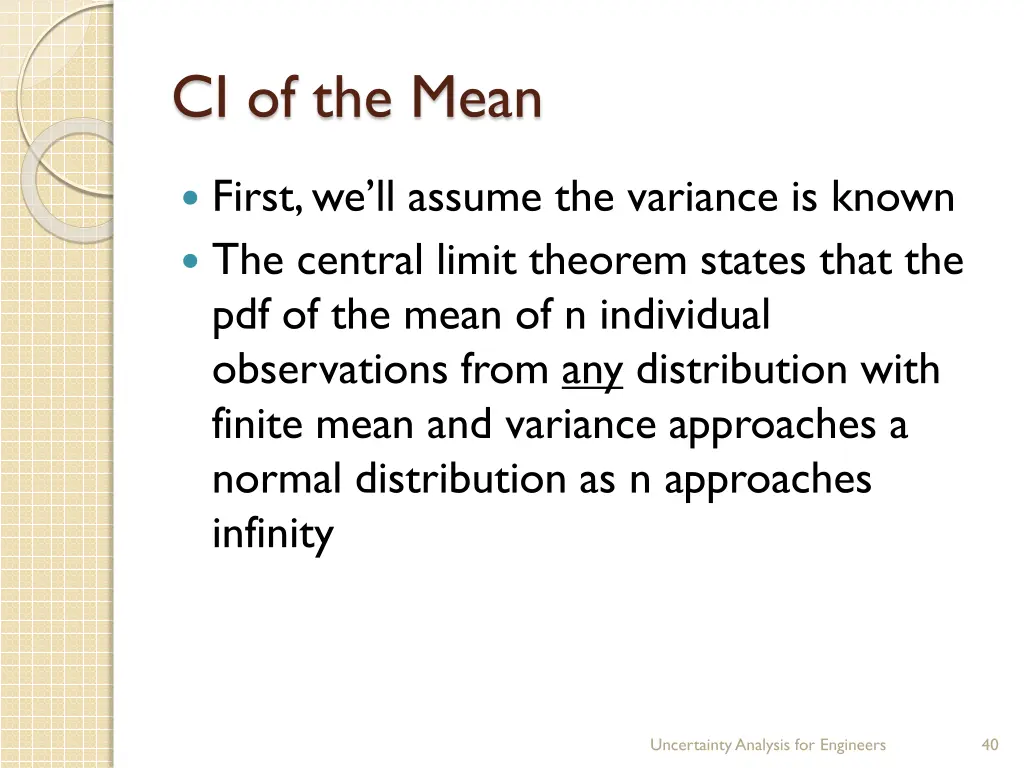 CI of the Mean

- First, we'll assume the variance is known
- The central limit theorem states that the pdf of the mean of n individual observations from any distribution with finite mean and variance approaches a normal distribution as n approaches infinity

Uncertainty Analysis for Engineers

40